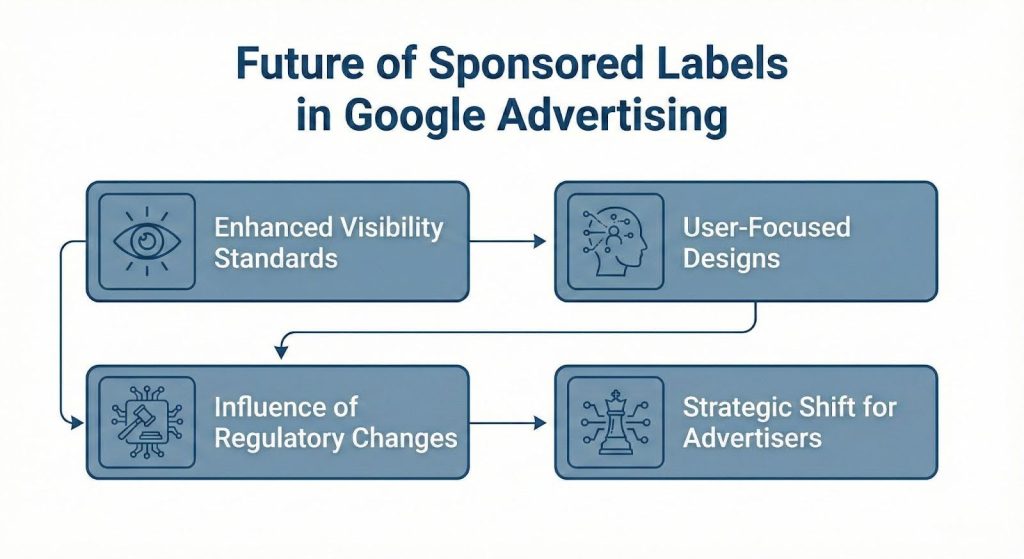 Future of Sponsored Labels in Google Advertising

Enhanced Visibility Standards

User-Focused Designs

Influence of Regulatory Changes

Strategic Shift for Advertisers